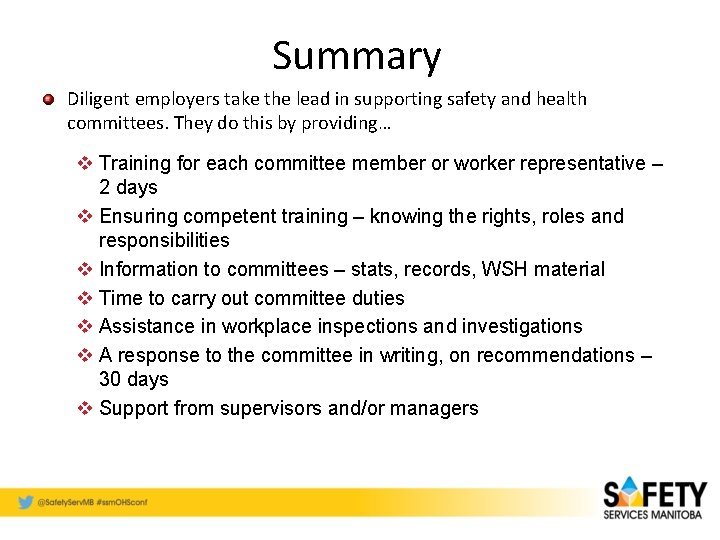 Summary

Diligent employers take the lead in supporting safety and health committees. They do this by providing…

❖ Training for each committee member or worker representative – 2 days
❖ Ensuring competent training – knowing the rights, roles and responsibilities
❖ Information to committees – stats, records, WSH material
❖ Time to carry out committee duties
❖ Assistance in workplace inspections and investigations
❖ A response to the committee in writing, on recommendations – 30 days
❖ Support from supervisors and/or managers

@SafetyServMB #ssmOHSconf

SAFETY
SERVICES MANITOBA